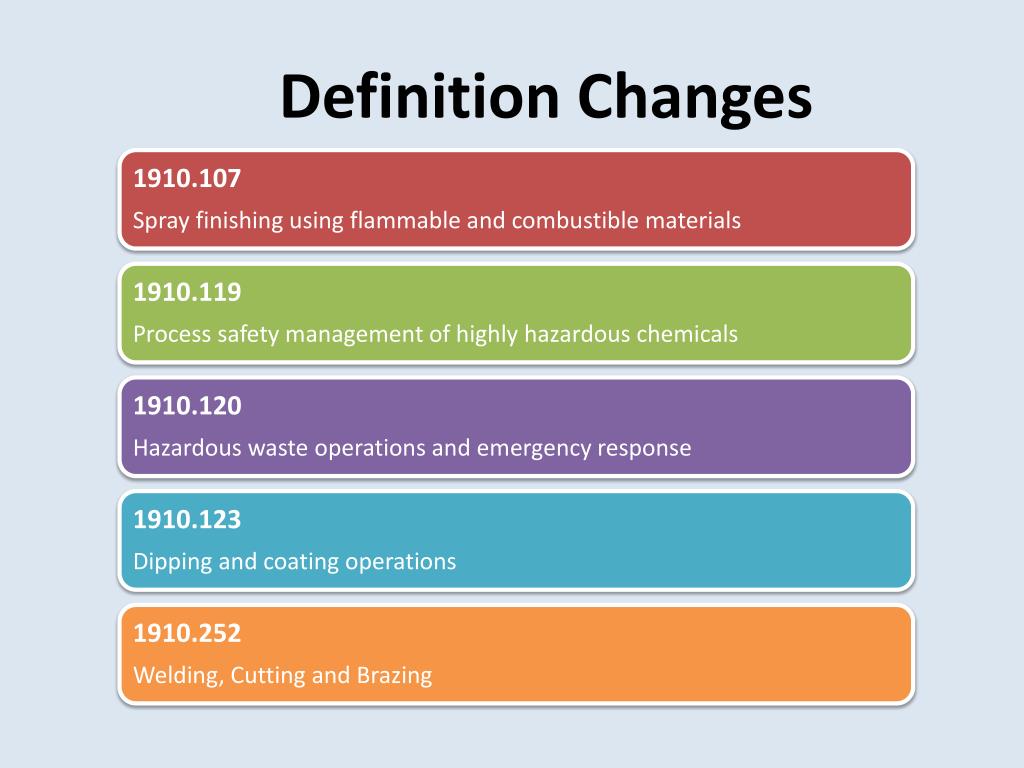 Definition Changes

1910.107
Spray finishing using flammable and combustible materials

1910.119
Process safety management of highly hazardous chemicals

1910.120
Hazardous waste operations and emergency response

1910.123
Dipping and coating operations

1910.252
Welding, Cutting and Brazing